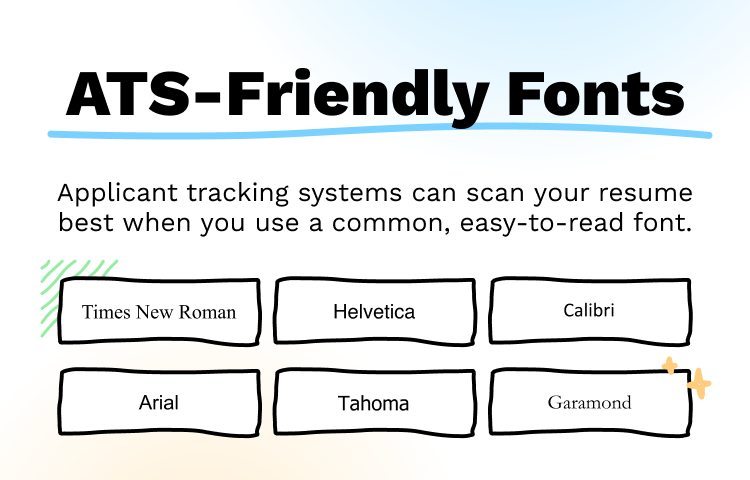 ATS-Friendly Fonts

Applicant tracking systems can scan your resume best when you use a common, easy-to-read font.

Times New Roman

Helvetica

Calibri

Arial

Tahoma

Garamond